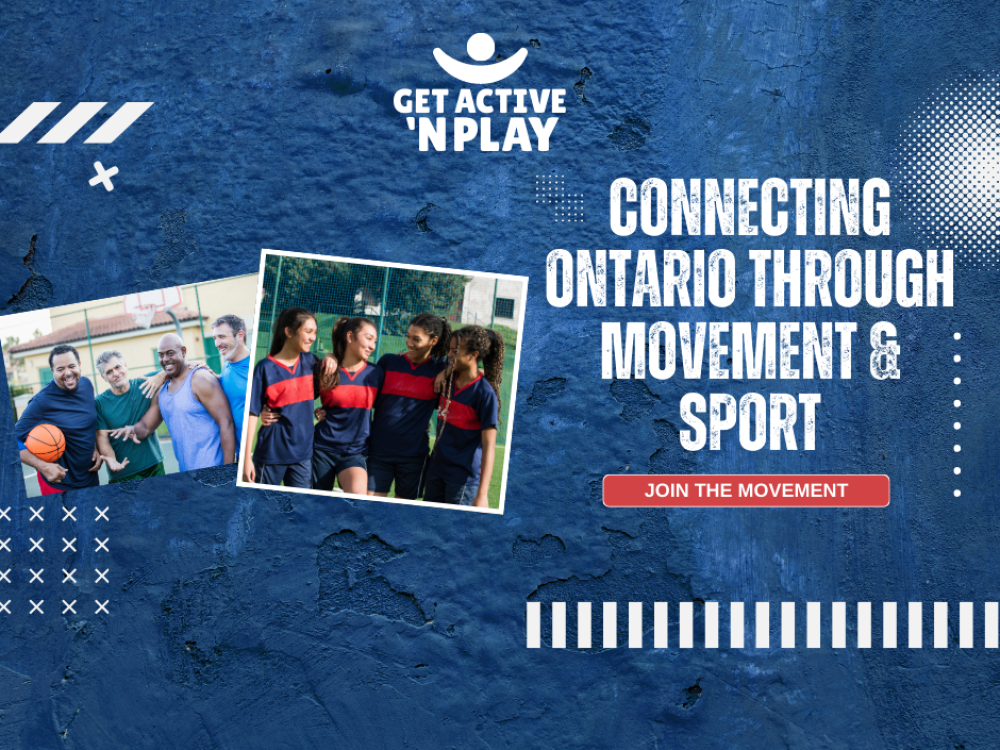 GET ACTIVE 'N PLAY

CONNECTING ONTARIO THROUGH MOVEMENT & SPORT

JOIN THE MOVEMENT